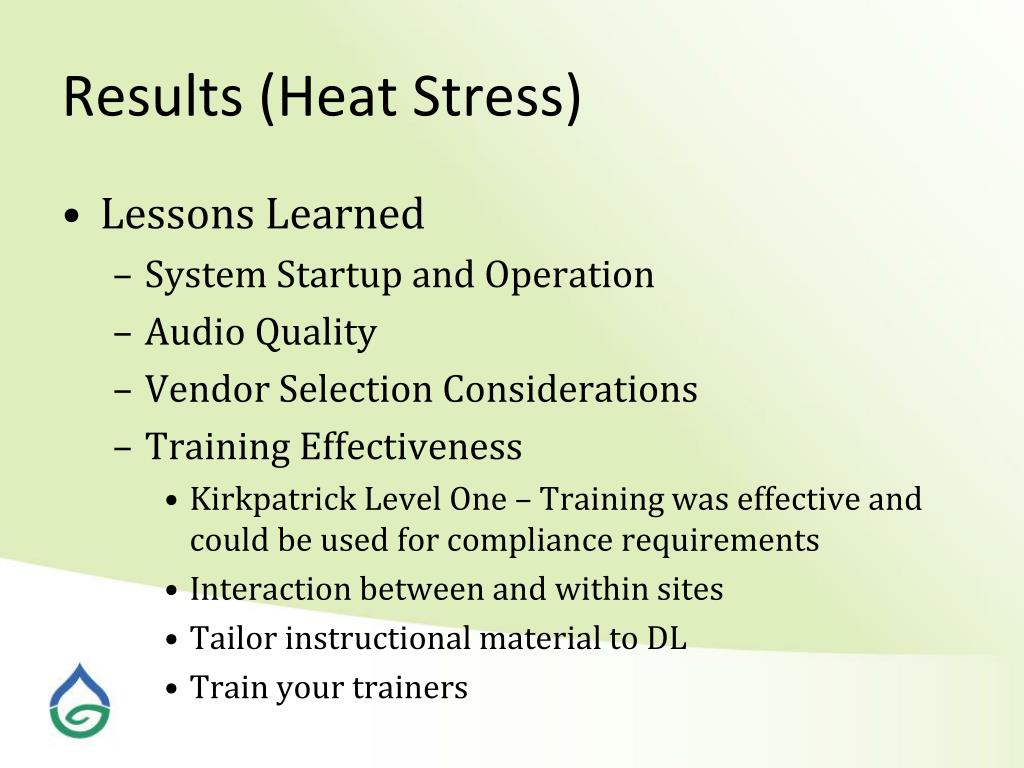 Results (Heat Stress)

• Lessons Learned
  – System Startup and Operation
  – Audio Quality
  – Vendor Selection Considerations
  – Training Effectiveness
    • Kirkpatrick Level One – Training was effective and could be used for compliance requirements
    • Interaction between and within sites
    • Tailor instructional material to DL
    • Train your trainers